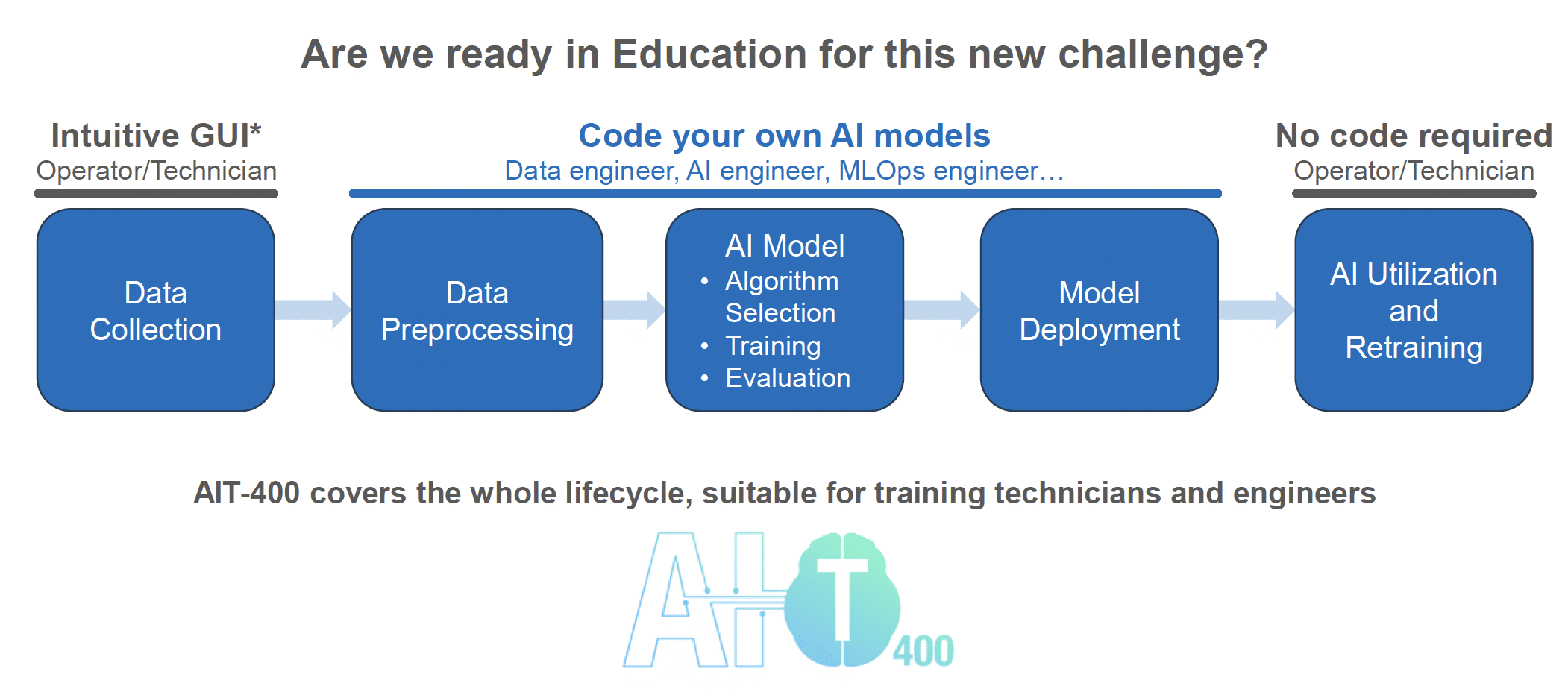 Are we ready in Education for this new challenge?

Intuitive GUI*
Operator/Technician

Code your own AI models
Data engineer, AI engineer, MLOps engineer…

No code required
Operator/Technician

Data Collection

Data Preprocessing

AI Model
• Algorithm Selection
• Training
• Evaluation

Model Deployment

AI Utilization and Retraining

AIT-400 covers the whole lifecycle, suitable for training technicians and engineers

AIT 400